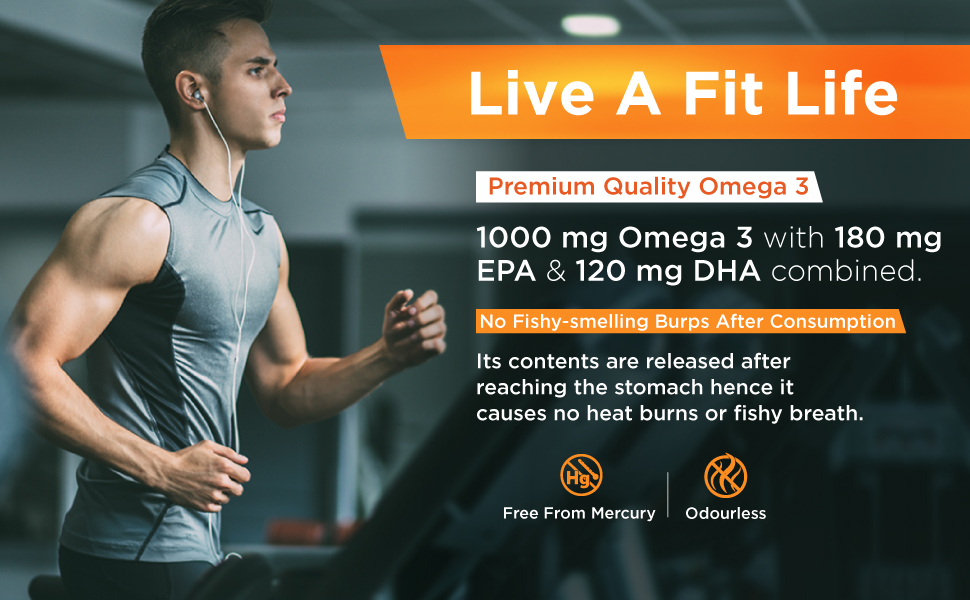 Live A Fit Life

Premium Quality Omega 3

1000 mg Omega 3 with 180 mg EPA & 120 mg DHA combined.

No Fishy-smelling Burps After Consumption

Its contents are released after reaching the stomach hence it causes no heat burns or fishy breath.

Hg

Free From Mercury

Odourless